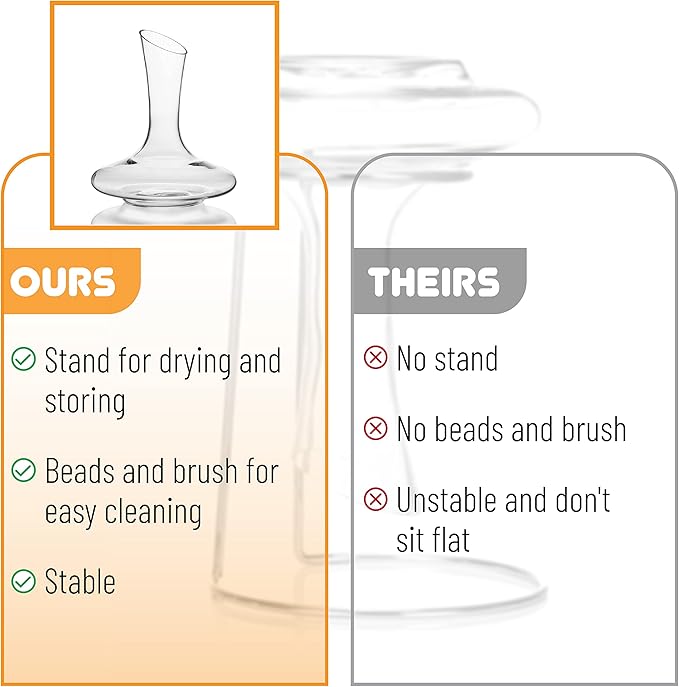 OURS

Stand for drying and storing

Beads and brush for easy cleaning

Stable

THEIRS

No stand

No beads and brush

Unstable and don't sit flat